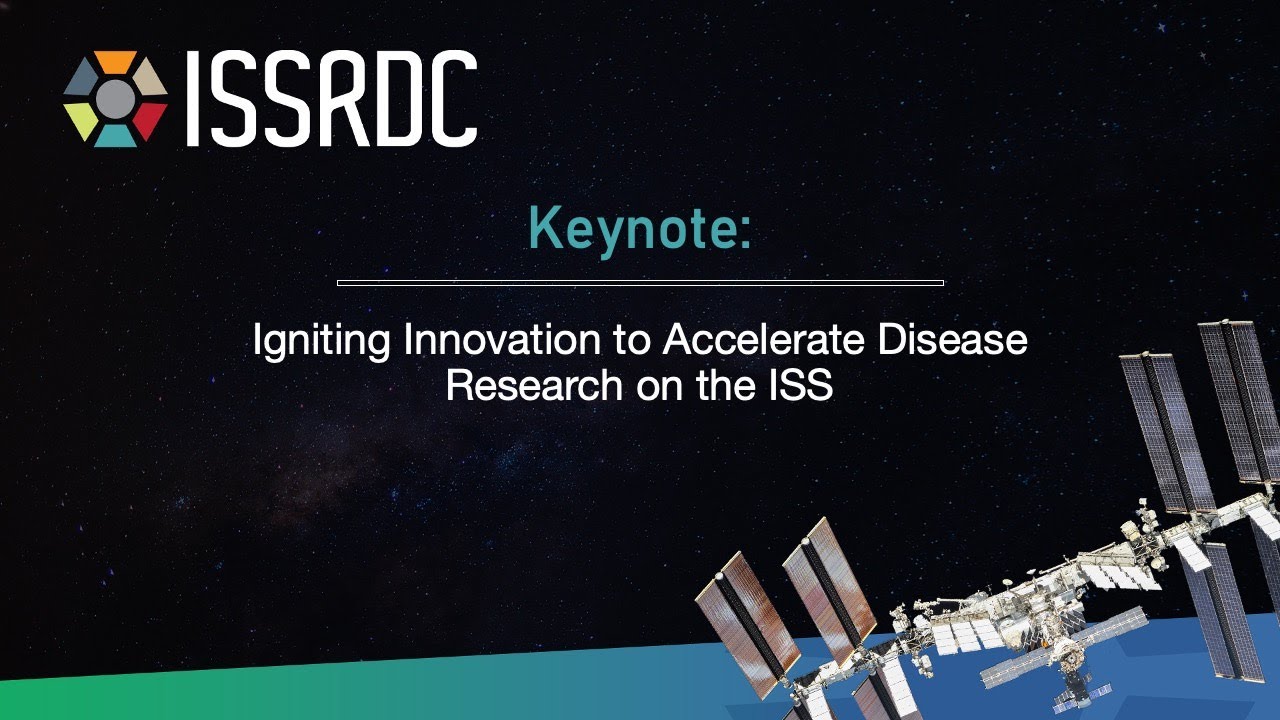 ISSRDC

Keynote:

Igniting Innovation to Accelerate Disease Research on the ISS